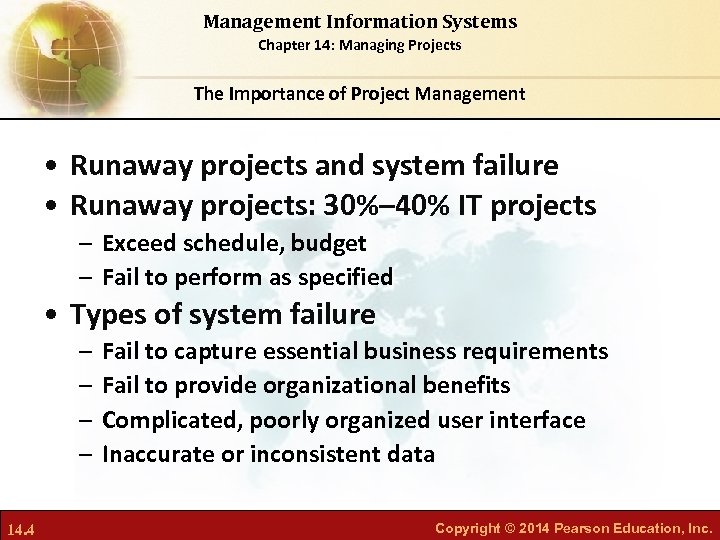 Management Information Systems
Chapter 14: Managing Projects

The Importance of Project Management

• Runaway projects and system failure
• Runaway projects: 30%–40% IT projects
– Exceed schedule, budget
– Fail to perform as specified
• Types of system failure
– Fail to capture essential business requirements
– Fail to provide organizational benefits
– Complicated, poorly organized user interface
– Inaccurate or inconsistent data

14.4

Copyright © 2014 Pearson Education, Inc.